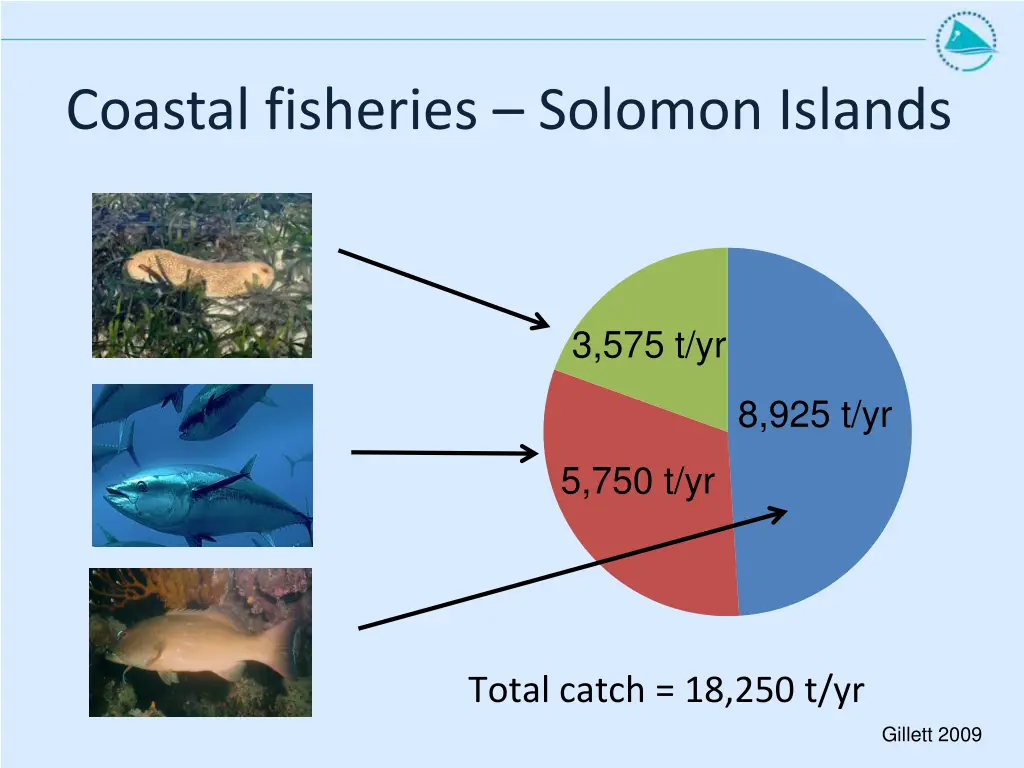 Coastal fisheries – Solomon Islands

3,575 t/yr

8,925 t/yr

5,750 t/yr

Total catch = 18,250 t/yr

Gillett 2009